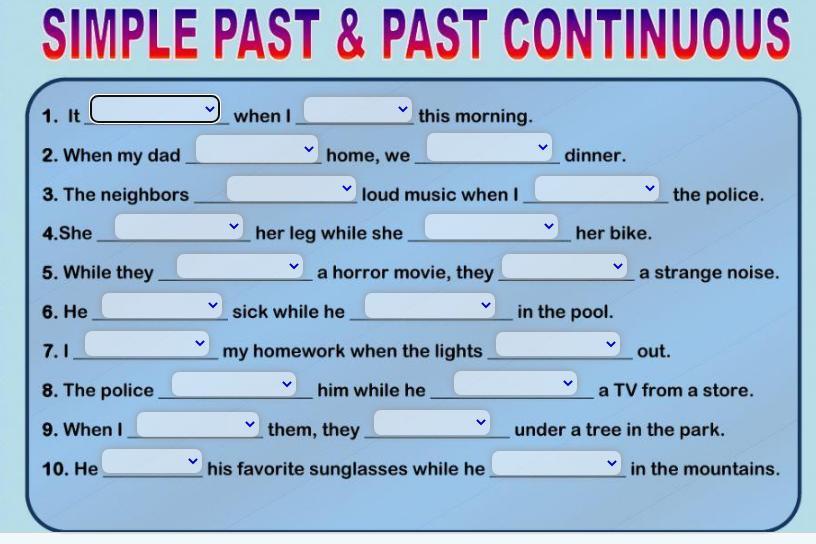 SIMPLE PAST & PAST CONTINUOUS

1. It ______ when I ______ this morning.

2. When my dad ______ home, we ______ dinner.

3. The neighbors ______ loud music when I ______ the police.

4.She ______ her leg while she ______ her bike.

5. While they ______ a horror movie, they ______ a strange noise.

6. He ______ sick while he ______ in the pool.

7. I ______ my homework when the lights ______ out.

8. The police ______ him while he ______ a TV from a store.

9. When I ______ them, they ______ under a tree in the park.

10. He ______ his favorite sunglasses while he ______ in the mountains.